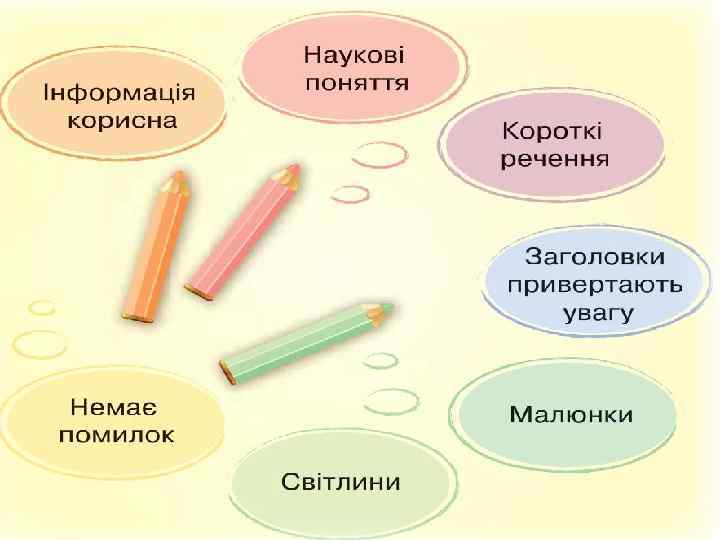 Інформація корисна

Наукові поняття

Короткі речення

Заголовки привертають увагу

Малюнки

Світлини

Немає помилок